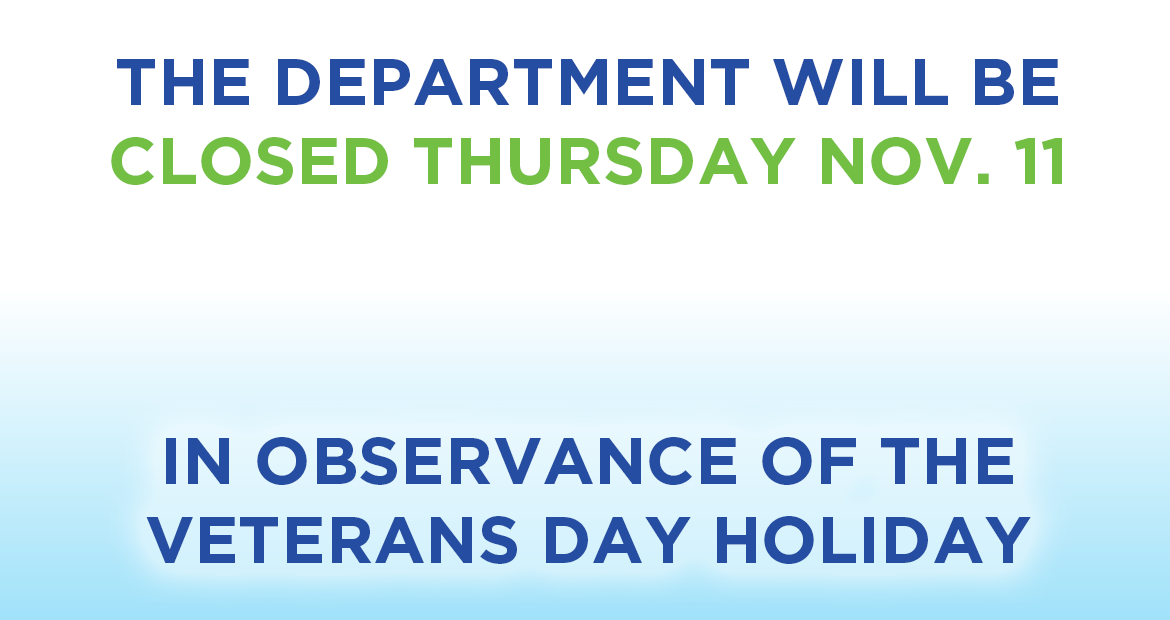 THE DEPARTMENT WILL BE CLOSED THURSDAY NOV. 11

IN OBSERVANCE OF THE VETERANS DAY HOLIDAY